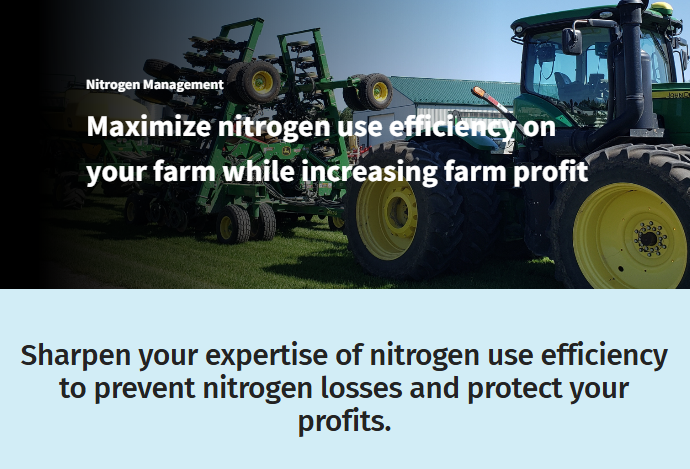 Nitrogen Management

Maximize nitrogen use efficiency on your farm while increasing farm profit

Sharpen your expertise of nitrogen use efficiency to prevent nitrogen losses and protect your profits.